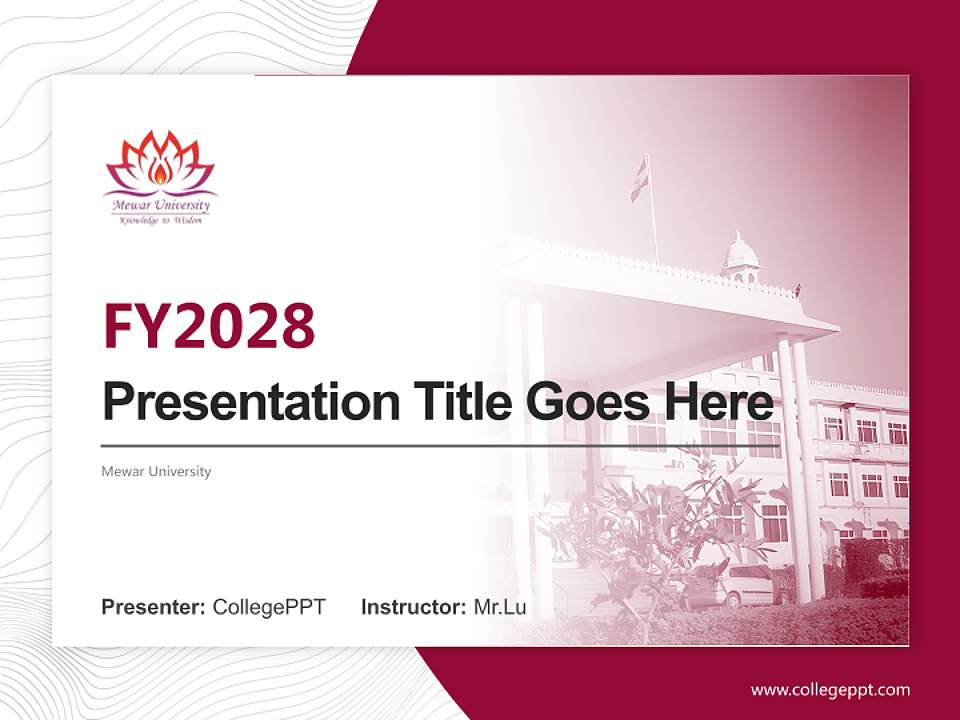 Mewar University
Knowledge to Wisdom

FY2028

Presentation Title Goes Here

Mewar University

Presenter: CollegePPT Instructor: Mr.Lu

www.collegeppt.com